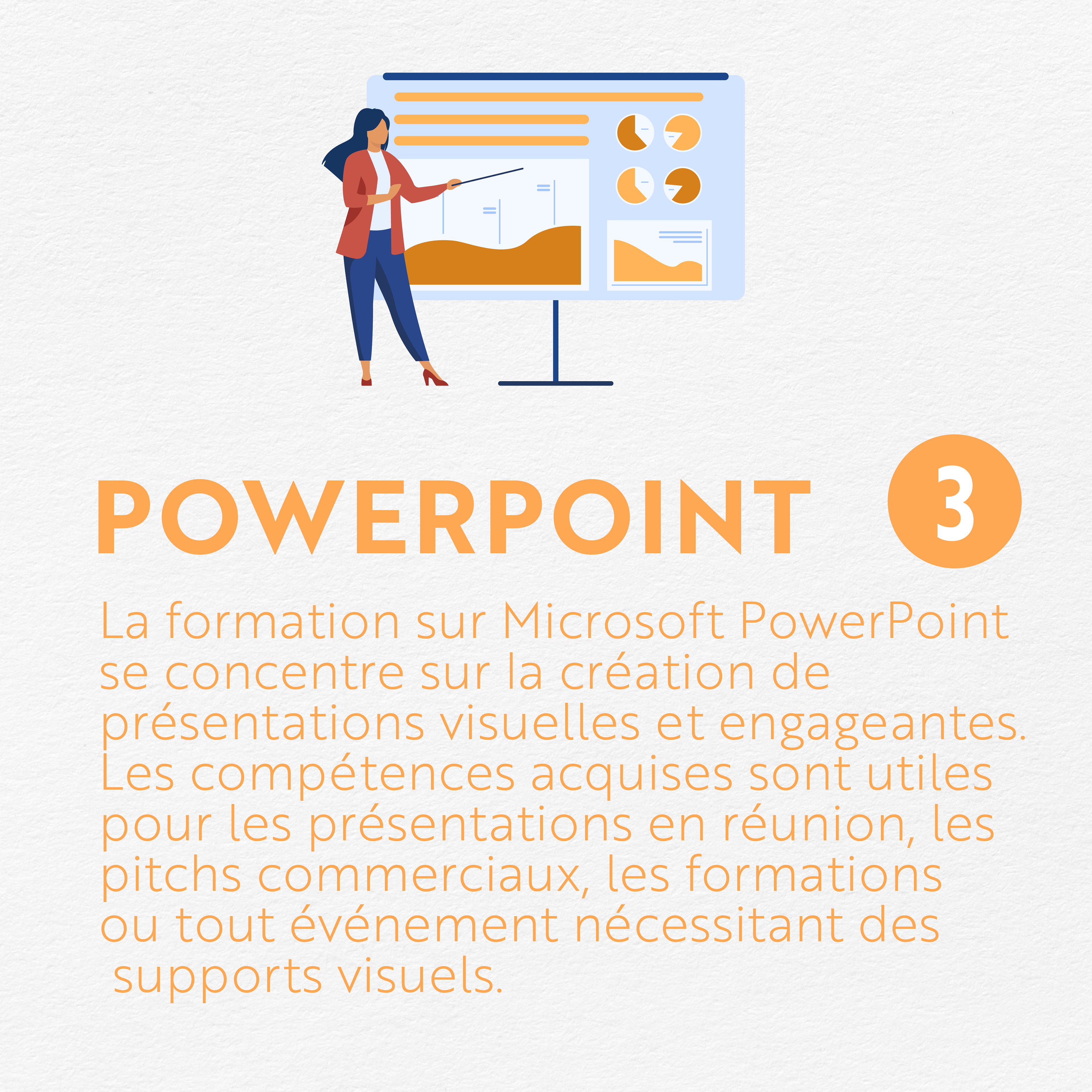 POWERPOINT 3

La formation sur Microsoft PowerPoint se concentre sur la création de présentations visuelles et engageantes. Les compétences acquises sont utiles pour les présentations en réunion, les pitchs commerciaux, les formations ou tout événement nécessitant des supports visuels.